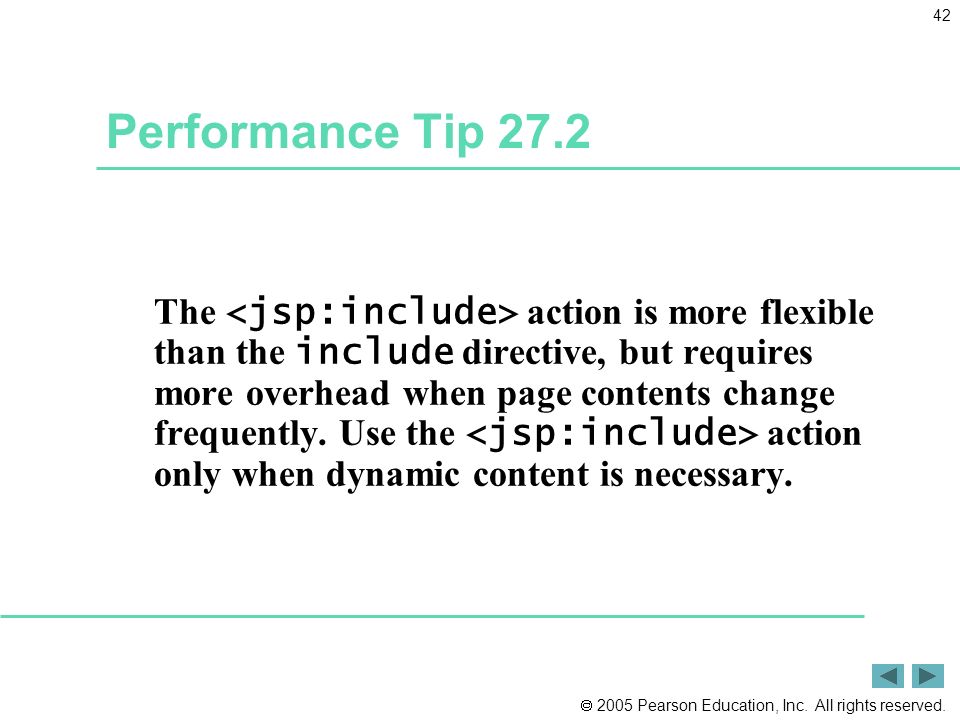 42

Performance Tip 27.2

The <jsp:include> action is more flexible than the include directive, but requires more overhead when page contents change frequently. Use the <jsp:include> action only when dynamic content is necessary.

© 2005 Pearson Education, Inc. All rights reserved.